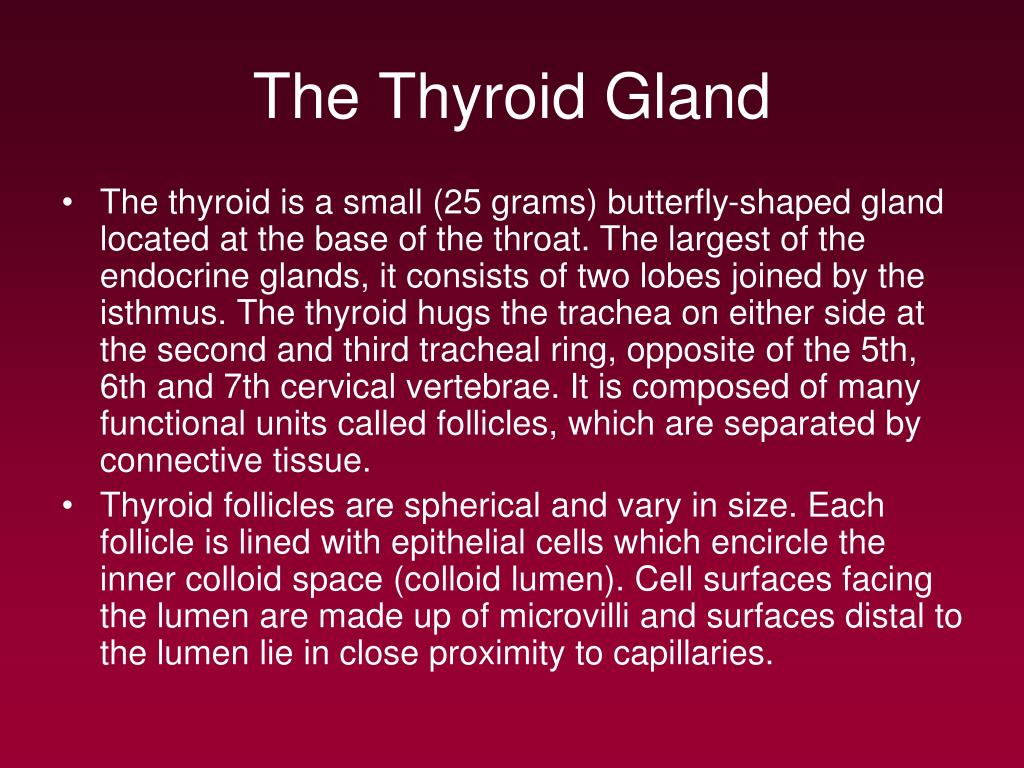 The Thyroid Gland

• The thyroid is a small (25 grams) butterfly-shaped gland located at the base of the throat. The largest of the endocrine glands, it consists of two lobes joined by the isthmus. The thyroid hugs the trachea on either side at the second and third tracheal ring, opposite of the 5th, 6th and 7th cervical vertebrae. It is composed of many functional units called follicles, which are separated by connective tissue.

• Thyroid follicles are spherical and vary in size. Each follicle is lined with epithelial cells which encircle the inner colloid space (colloid lumen). Cell surfaces facing the lumen are made up of microvilli and surfaces distal to the lumen lie in close proximity to capillaries.